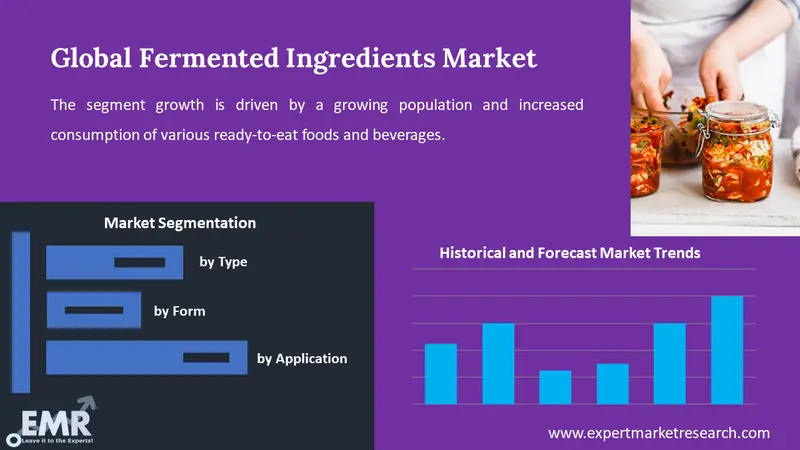 Global Fermented Ingredients Market

The segment growth is driven by a growing population and increased consumption of various ready-to-eat foods and beverages.

Market Segmentation

by Type

by Form

by Application

Historical and Forecast Market Trends

EMR
Leave it to the Experts!

www.expertmarketresearch.com